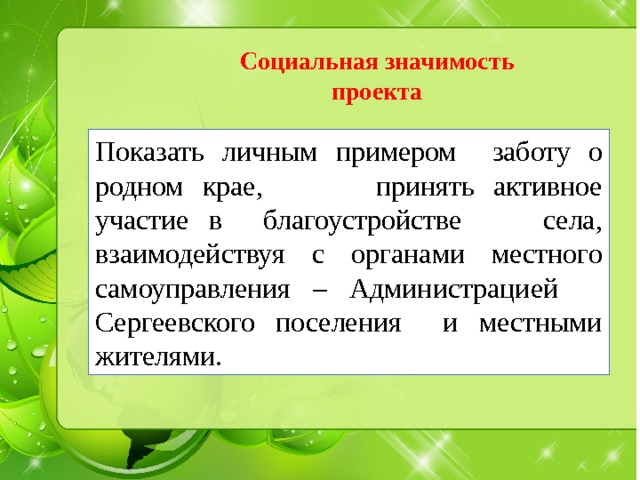 Социальная значимость проекта

Показать личным примером заботу о родном крае, принять активное участие в благоустройстве села, взаимодействуя с органами местного самоуправления – Администрацией Сергеевского поселения и местными жителями.